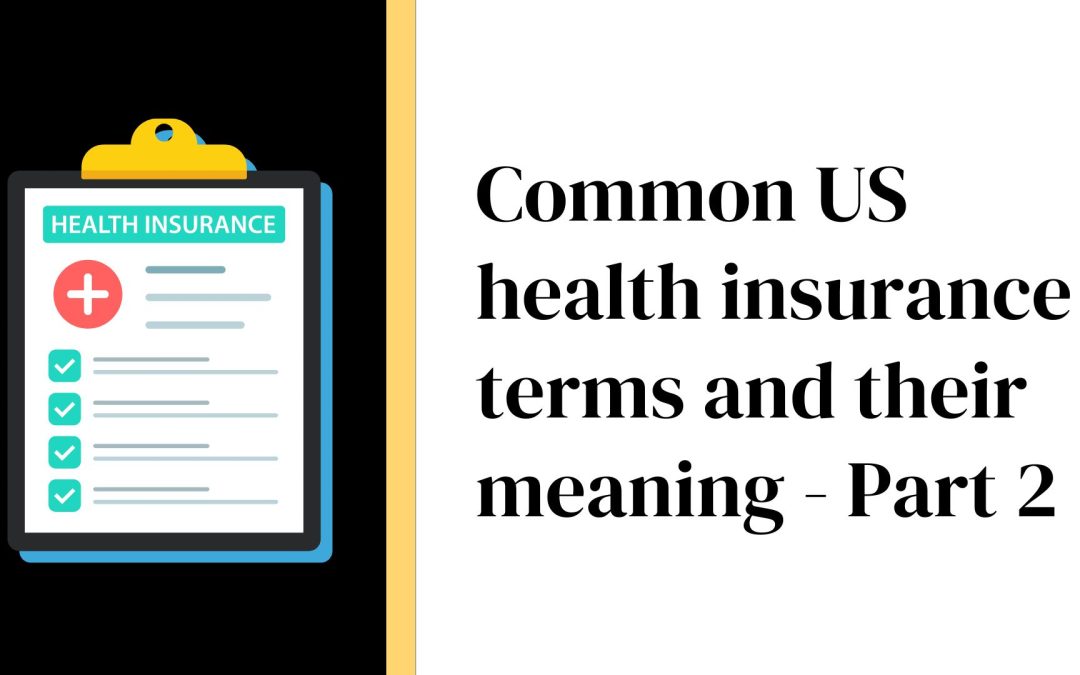 HEALTH INSURANCE

Common US health insurance terms and their meaning - Part 2